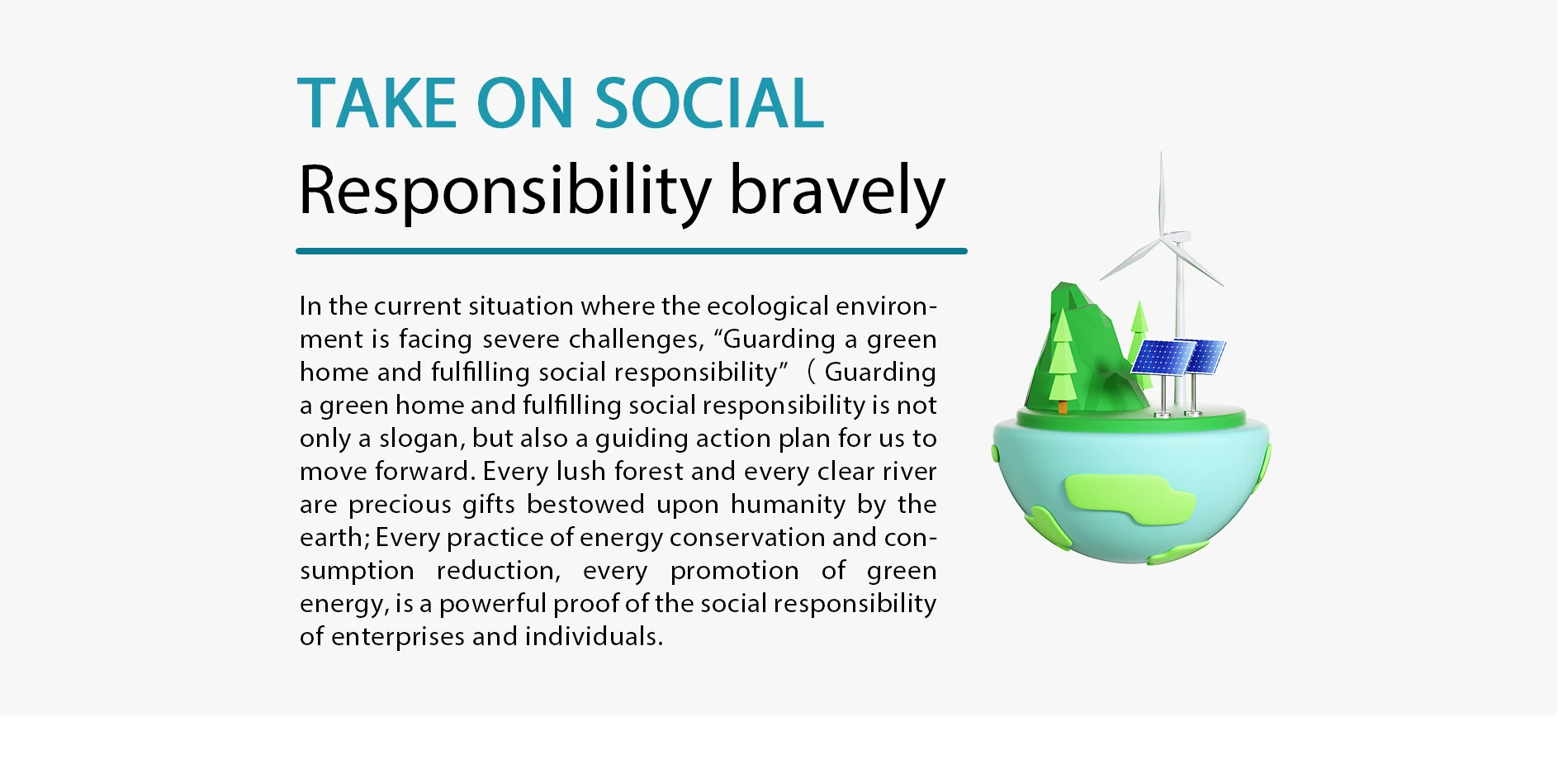 TAKE ON SOCIAL
Responsibility bravely

In the current situation where the ecological environment is facing severe challenges, “Guarding a green home and fulfilling social responsibility” （Guarding a green home and fulfilling social responsibility is not only a slogan, but also a guiding action plan for us to move forward. Every lush forest and every clear river are precious gifts bestowed upon humanity by the earth; Every practice of energy conservation and consumption reduction, every promotion of green energy, is a powerful proof of the social responsibility of enterprises and individuals.